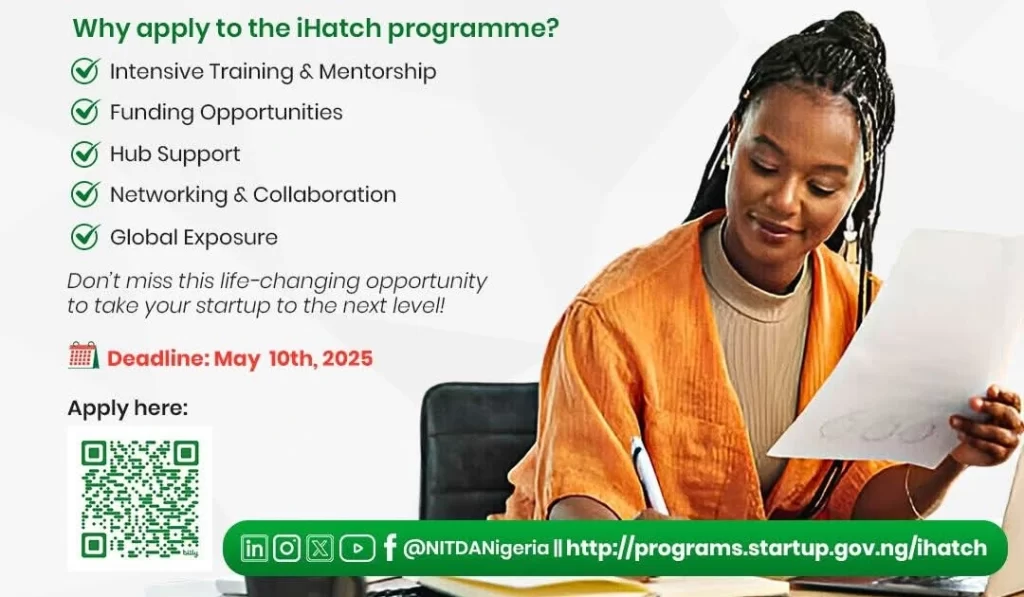 Why apply to the iHatch programme?

Intensive Training & Mentorship

Funding Opportunities

Hub Support

Networking & Collaboration

Global Exposure

Don't miss this life-changing opportunity to take your startup to the next level!

Deadline: May 10th, 2025

Apply here:

bitly

@NITDANigeria || http://programs.startup.gov.ng/ihatch